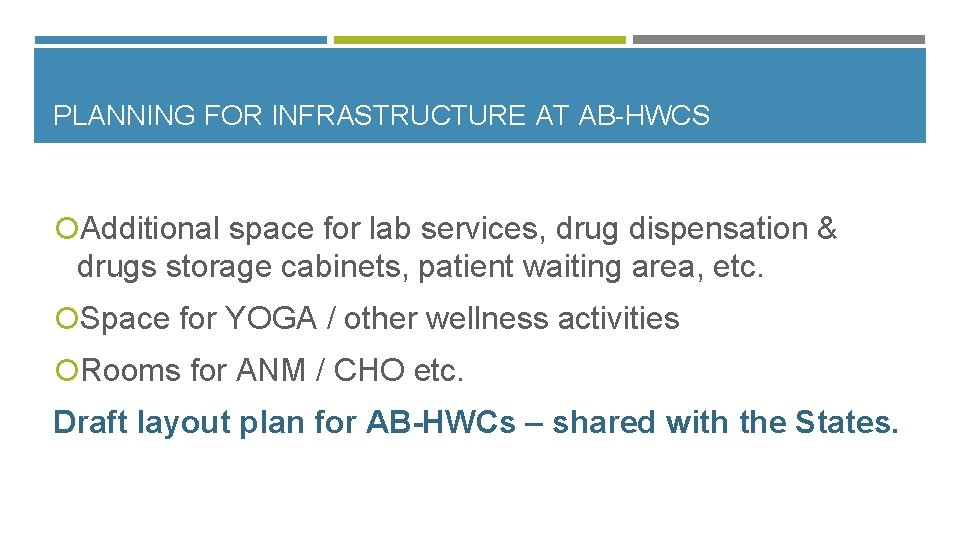 PLANNING FOR INFRASTRUCTURE AT AB-HWCS

Additional space for lab services, drug dispensation & drugs storage cabinets, patient waiting area, etc.

Space for YOGA / other wellness activities

Rooms for ANM / CHO etc.

Draft layout plan for AB-HWCs – shared with the States.